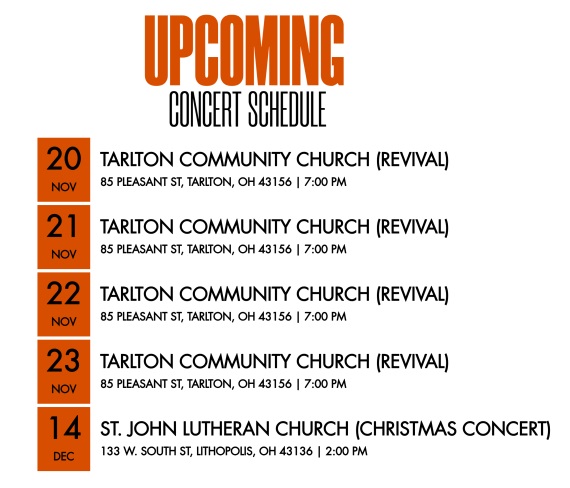 UPCOMING
CONCERT SCHEDULE

20
NOV
TARLTON COMMUNITY CHURCH (REVIVAL)
85 PLEASANT ST, TARLTON, OH 43156 | 7:00 PM

21
NOV
TARLTON COMMUNITY CHURCH (REVIVAL)
85 PLEASANT ST, TARLTON, OH 43156 | 7:00 PM

22
NOV
TARLTON COMMUNITY CHURCH (REVIVAL)
85 PLEASANT ST, TARLTON, OH 43156 | 7:00 PM

23
NOV
TARLTON COMMUNITY CHURCH (REVIVAL)
85 PLEASANT ST, TARLTON, OH 43156 | 7:00 PM

14
DEC
ST. JOHN LUTHERAN CHURCH (CHRISTMAS CONCERT)
133 W. SOUTH ST, LITHOPOLIS, OH 43136 | 2:00 PM